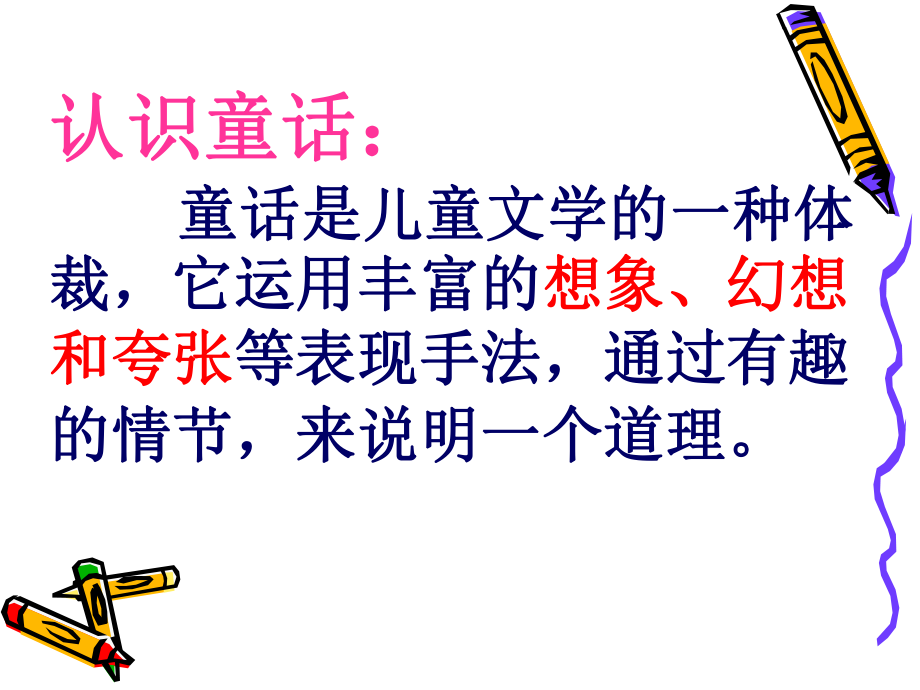 认识童话：

童话是儿童文学的一种体裁，它运用丰富的想象、幻想和夸张等表现手法，通过有趣的情节，来说明一个道理。